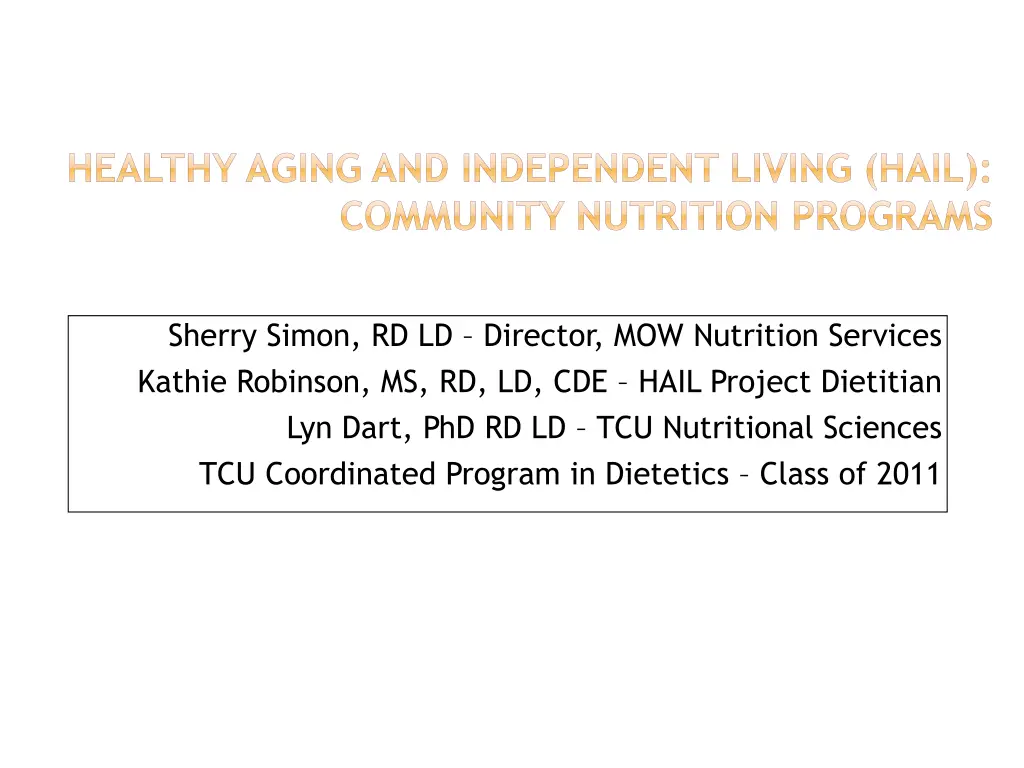 HEALTHY AGING AND INDEPENDENT LIVING (HAIL): COMMUNITY NUTRITION PROGRAMS

Sherry Simon, RD LD – Director, MOW Nutrition Services
Kathie Robinson, MS, RD, LD, CDE – HAIL Project Dietitian
Lyn Dart, PhD RD LD – TCU Nutritional Sciences
TCU Coordinated Program in Dietetics – Class of 2011